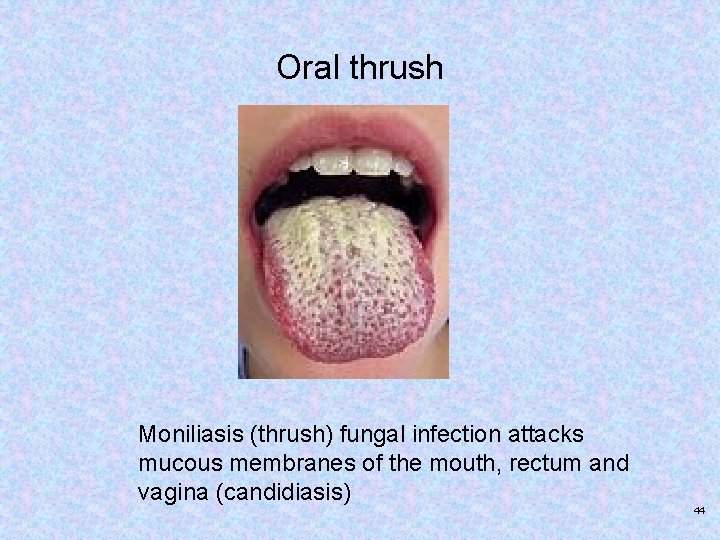 Oral thrush

Moniliasis (thrush) fungal infection attacks mucous membranes of the mouth, rectum and vagina (candidiasis)

44